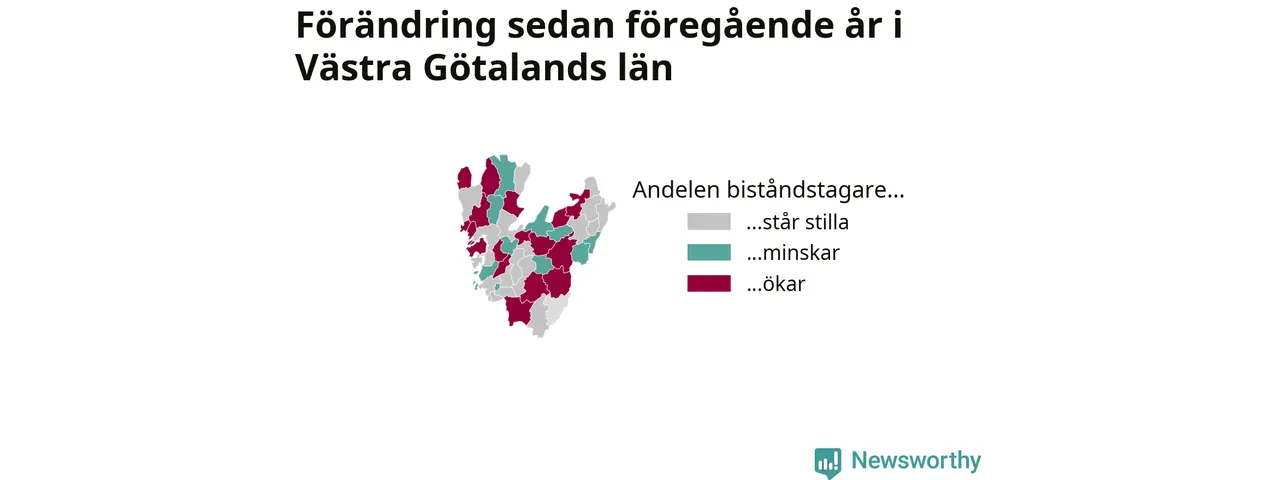 Förändring sedan föregående år i Västra Götalands län

Andelen biståndstagare...
...står stilla
...minskar
...ökar

Newsworthy